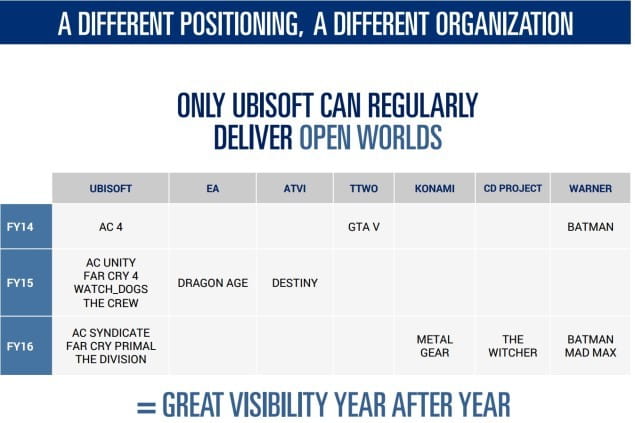 A DIFFERENT POSITIONING, A DIFFERENT ORGANIZATION

ONLY UBISOFT CAN REGULARLY DELIVER OPEN WORLDS

| | UBISOFT | EA | ATVI | TTWO | KONAMI | CD PROJECT | WARNER |
|---|---|---|---|---|---|---|---|
| FY14 | AC 4 | | | GTA V | | | BATMAN |
| FY15 | AC UNITY FAR CRY 4 WATCH_DOGS THE CREW | DRAGON AGE | DESTINY | | | | |
| FY16 | AC SYNDICATE FAR CRY PRIMAL THE DIVISION | | | | METAL GEAR | THE WITCHER | BATMAN MAD MAX |

= GREAT VISIBILITY YEAR AFTER YEAR